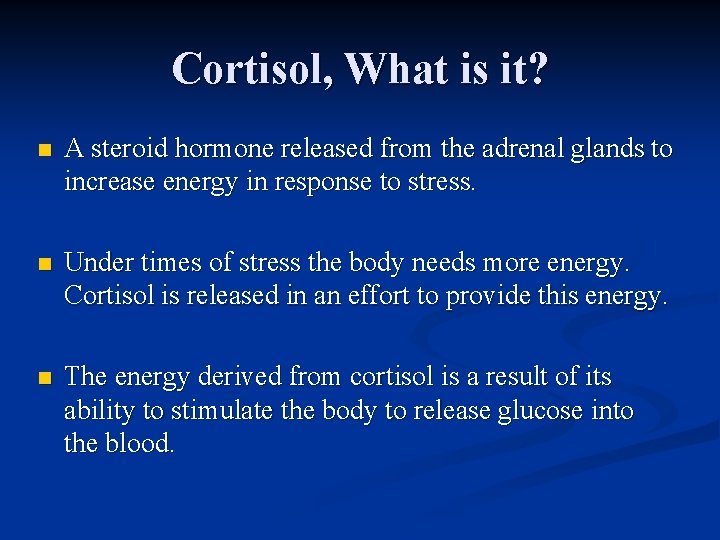 Cortisol, What is it?

- A steroid hormone released from the adrenal glands to increase energy in response to stress.

- Under times of stress the body needs more energy. Cortisol is released in an effort to provide this energy.

- The energy derived from cortisol is a result of its ability to stimulate the body to release glucose into the blood.